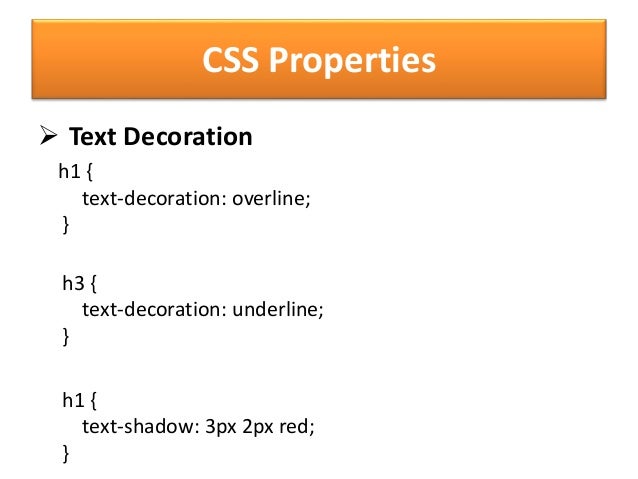 CSS Properties

➢ Text Decoration

h1 {
text-decoration: overline;
}

h3 {
text-decoration: underline;
}

h1 {
text-shadow: 3px 2px red;
}